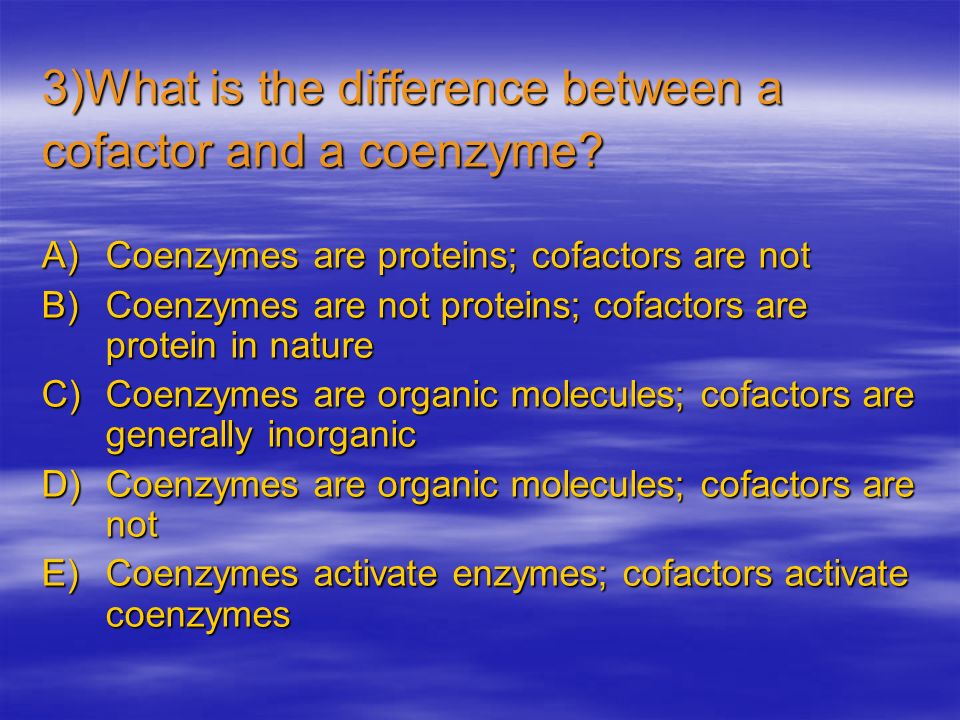 3)What is the difference between a cofactor and a coenzyme?

A) Coenzymes are proteins; cofactors are not
B) Coenzymes are not proteins; cofactors are protein in nature
C) Coenzymes are organic molecules; cofactors are generally inorganic
D) Coenzymes are organic molecules; cofactors are not
E) Coenzymes activate enzymes; cofactors activate coenzymes